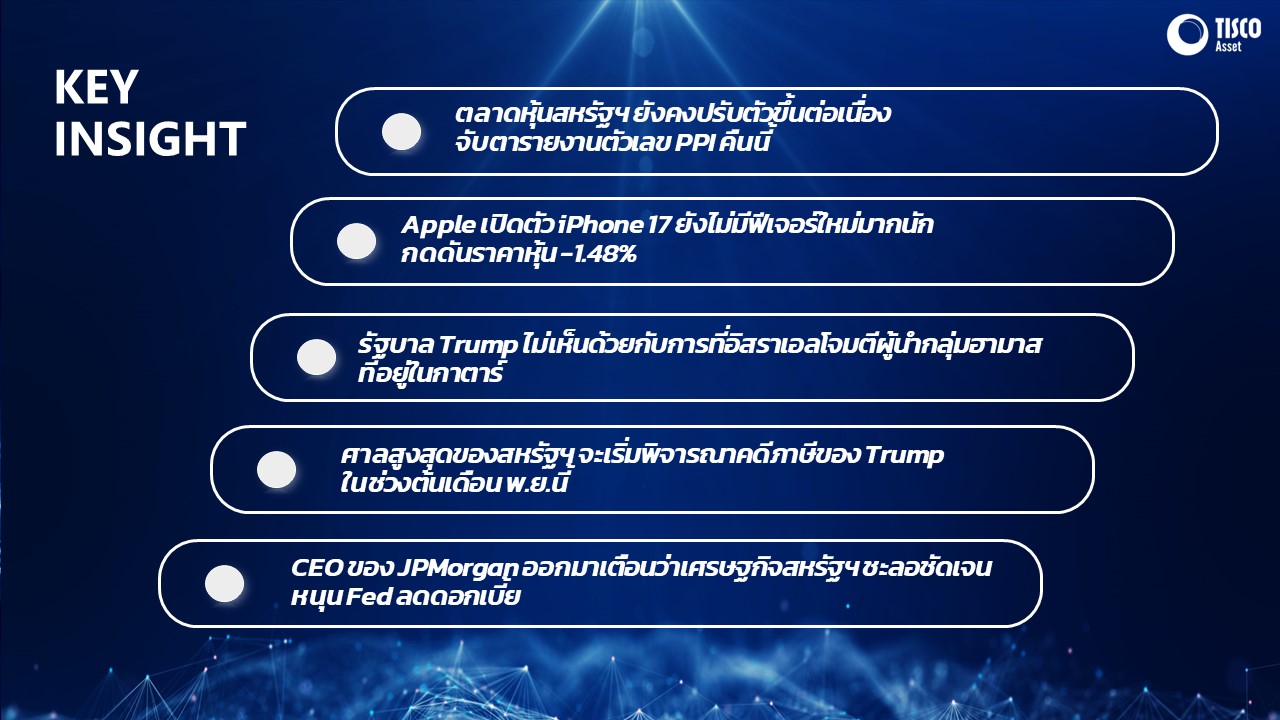 TISCO Asset

KEY INSIGHT

ตลาดหุ้นสหรัฐฯ ยังคงปรับตัวขึ้นต่อเนื่อง จับตารายงานตัวเลข PPI คืนนี้

Apple เปิดตัว iPhone 17 ยังไม่มีฟีเจอร์ใหม่มากนัก กดดันราคาหุ้น -1.48%

รัฐบาล Trump ไม่เห็นด้วยกับการที่อิสราเอลโจมตีผู้นำกลุ่มฮามาส ที่อยู่ในกาตาร์

ศาลสูงสุดของสหรัฐฯ จะเริ่มพิจารณาคดีภาษีของ Trump ในช่วงต้นเดือน พ.ย.นี้

CEO ของ JPMorgan ออกมาเตือนว่าเศรษฐกิจสหรัฐฯ ชะลอชัดเจน หนุน Fed ลดดอกเบี้ย